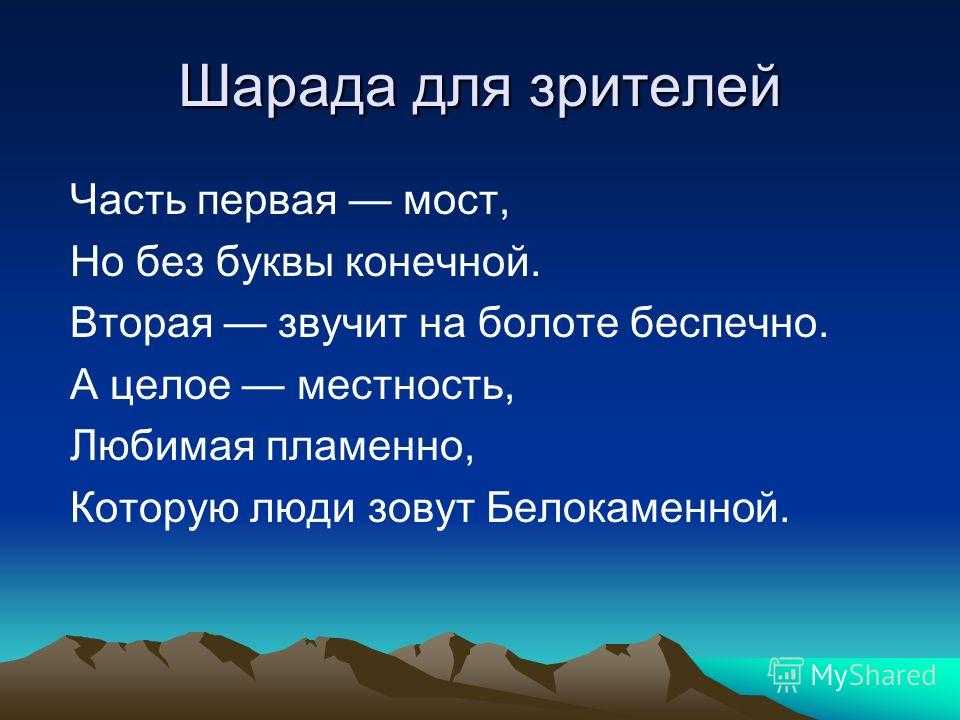 Шарада для зрителей

Часть первая — мост,
Но без буквы конечной.
Вторая — звучит на болоте беспечно.
А целое — местность,
Любимая пламенно,
Которую люди зовут Белокаменной.

MyShared